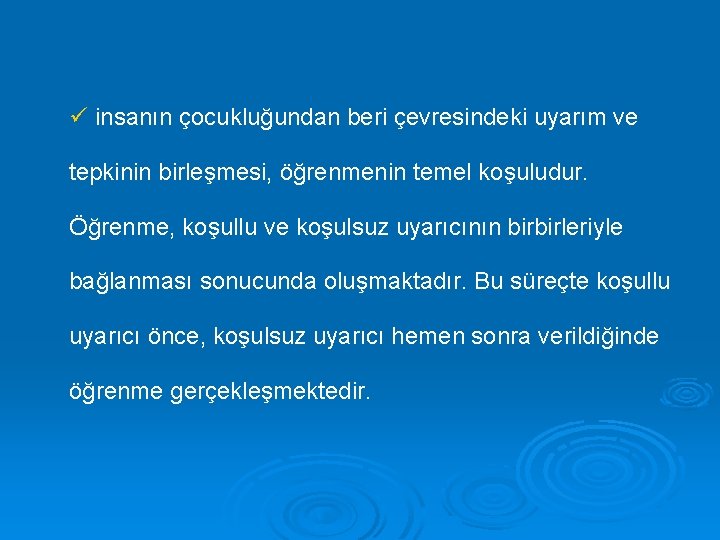 ✓ insanın çocukluğundan beri çevresindeki uyarım ve tepkinin birleşmesi, öğrenmenin temel koşuludur. Öğrenme, koşullu ve koşulsuz uyarıcının birbirleriyle bağlanması sonucunda oluşmaktadır. Bu süreçte koşullu uyarıcı önce, koşulsuz uyarıcı hemen sonra verildiğinde öğrenme gerçekleşmektedir.